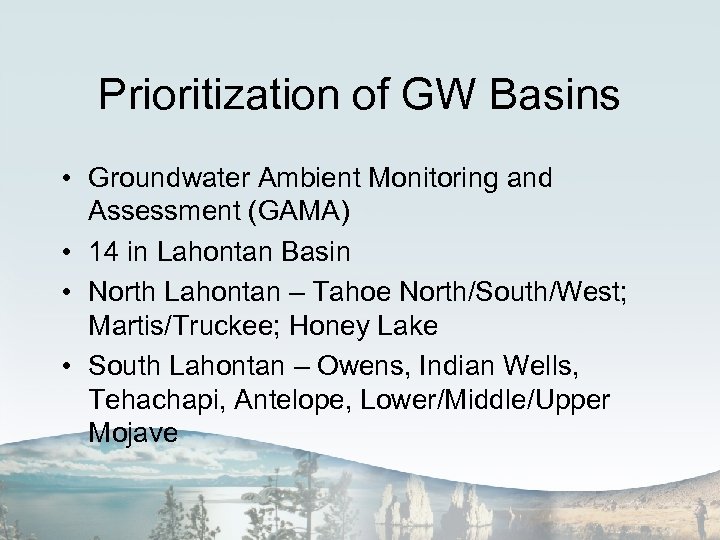 Prioritization of GW Basins

• Groundwater Ambient Monitoring and Assessment (GAMA)
• 14 in Lahontan Basin
• North Lahontan – Tahoe North/South/West; Martis/Truckee; Honey Lake
• South Lahontan – Owens, Indian Wells, Tehachapi, Antelope, Lower/Middle/Upper Mojave